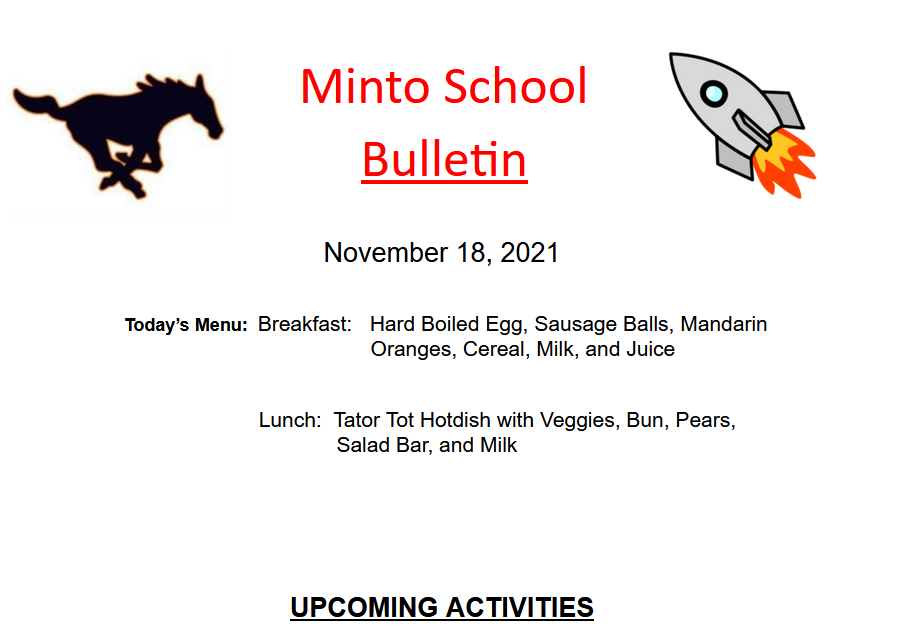 Minto School
Bulletin

November 18, 2021

Today's Menu: Breakfast: Hard Boiled Egg, Sausage Balls, Mandarin Oranges, Cereal, Milk, and Juice

Lunch: Tator Tot Hotdish with Veggies, Bun, Pears, Salad Bar, and Milk

UPCOMING ACTIVITIES